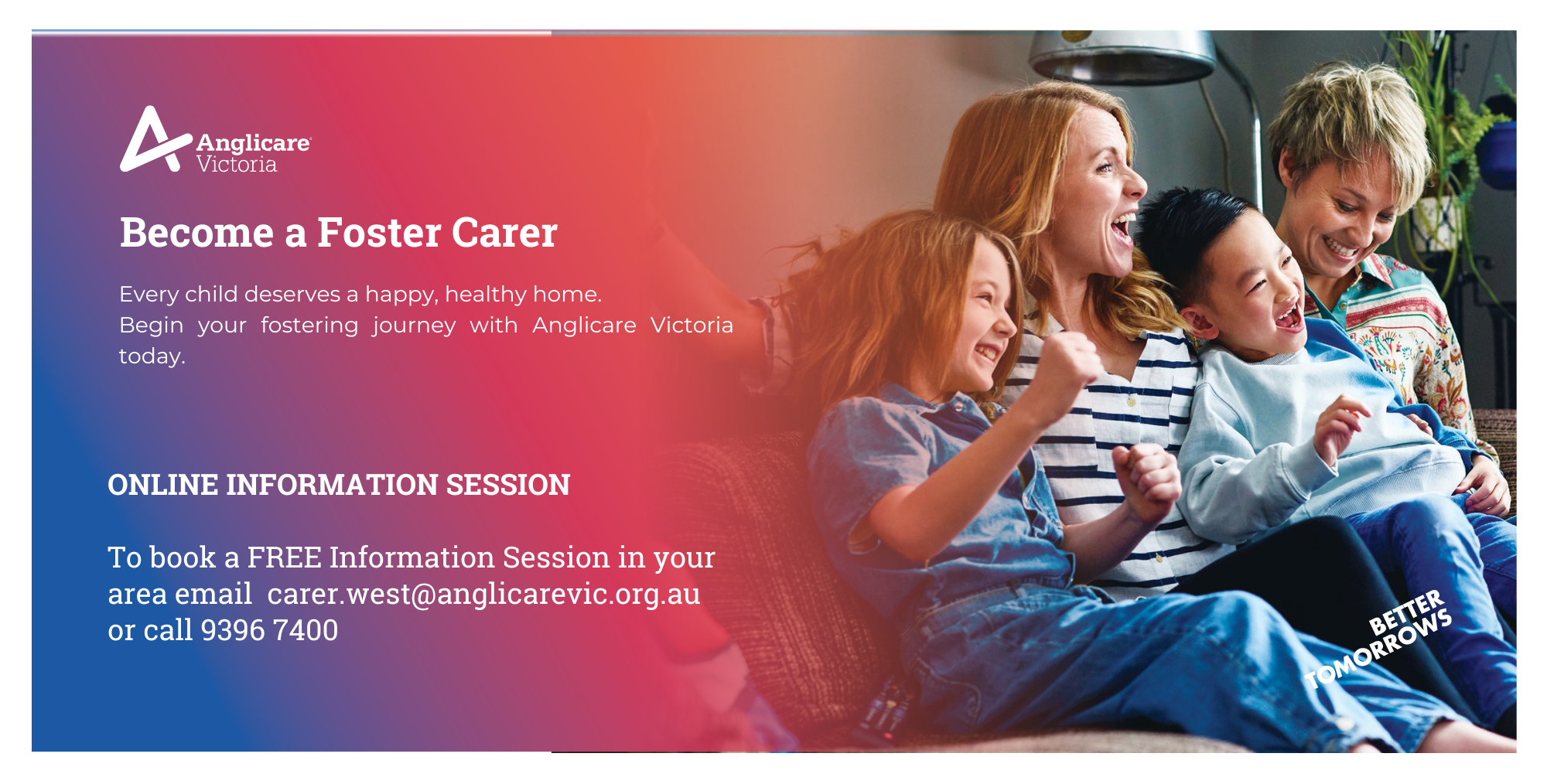 Anglicare Victoria

Become a Foster Carer

Every child deserves a happy, healthy home.
Begin your fostering journey with Anglicare Victoria today.

ONLINE INFORMATION SESSION

To book a FREE Information Session in your area email carer.west@anglicarevic.org.au or call 9396 7400

BETTER TOMORROWS